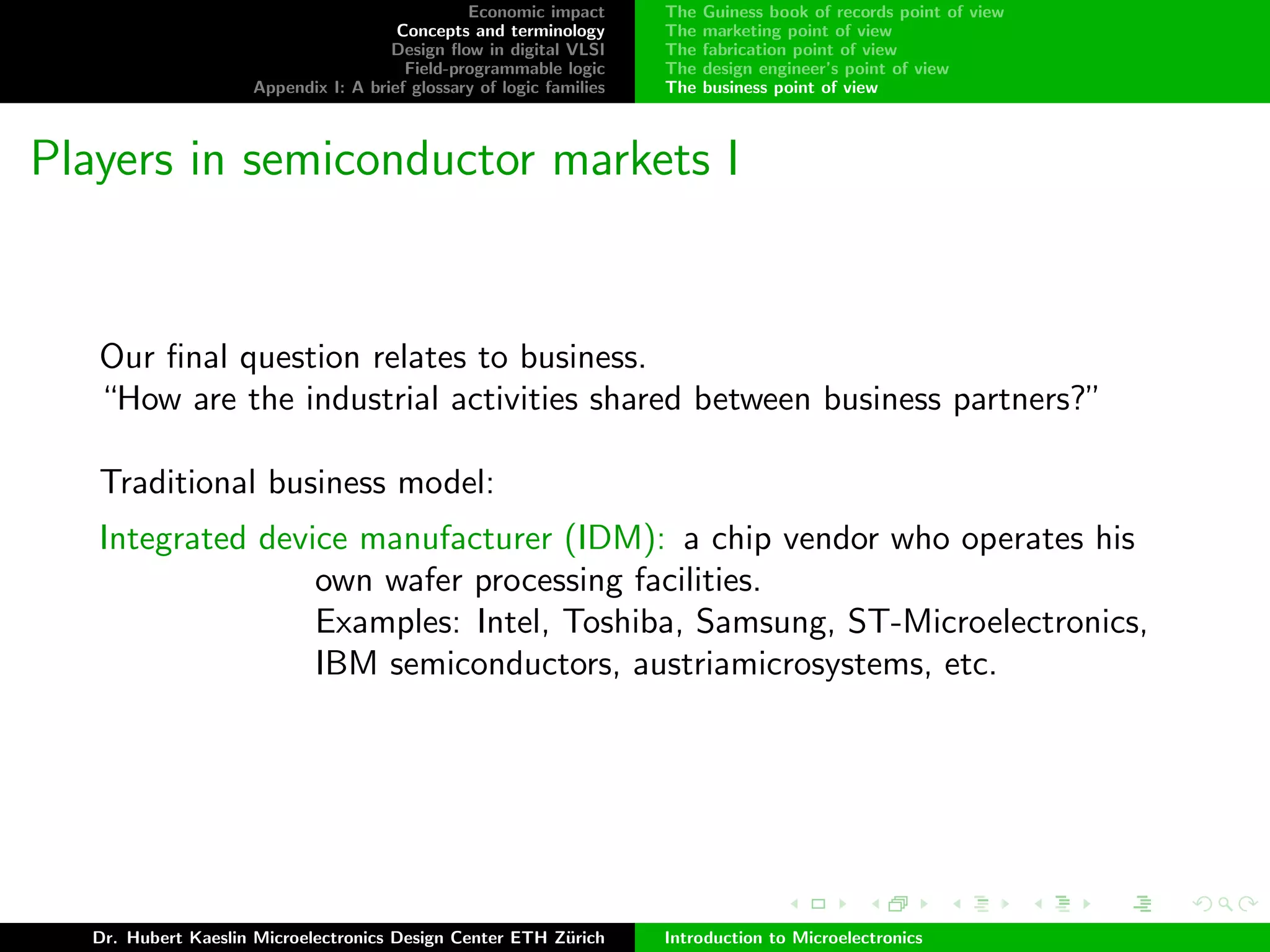 Economic impact
Concepts and terminology
Design flow in digital VLSI
Field-programmable logic
Appendix I: A brief glossary of logic families

The Guiness book of records point of view
The marketing point of view
The fabrication point of view
The design engineer's point of view
The business point of view

Players in semiconductor markets I

Our final question relates to business.
"How are the industrial activities shared between business partners?"

Traditional business model:

Integrated device manufacturer (IDM): a chip vendor who operates his own wafer processing facilities.
Examples: Intel, Toshiba, Samsung, ST-Microelectronics, IBM semiconductors, austriamicrosystems, etc.

Dr. Hubert Kaeslin Microelectronics Design Center ETH Zürich
Introduction to Microelectronics